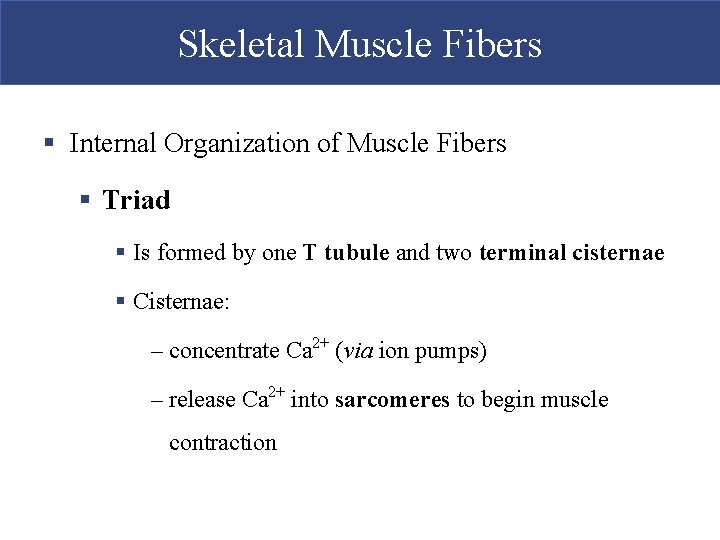 Skeletal Muscle Fibers

▪ Internal Organization of Muscle Fibers

▪ Triad

▪ Is formed by one T tubule and two terminal cisternae

▪ Cisternae:

– concentrate $Ca^{2+}$ (via ion pumps)

– release $Ca^{2+}$ into sarcomeres to begin muscle contraction